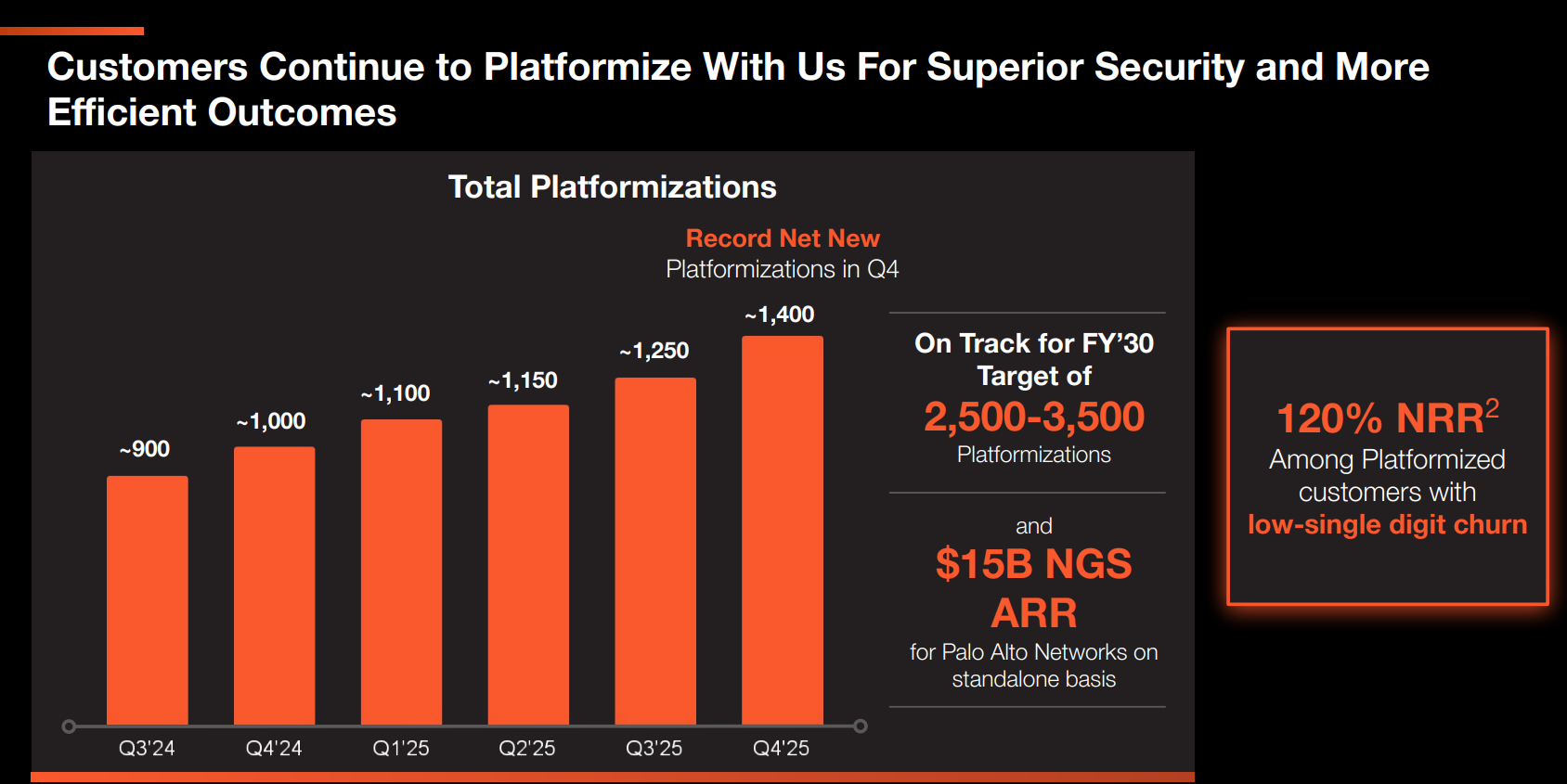 Customers Continue to Platformize With Us For Superior Security and More Efficient Outcomes

Total Platformizations

Record Net New
Platformizations in Q4

~900
~1,000
~1,100
~1,150
~1,250
~1,400

Q3'24
Q4'24
Q1'25
Q2'25
Q3'25
Q4'25

On Track for FY'30 Target of
2,500-3,500
Platformizations

and
$15B NGS ARR
for Palo Alto Networks on standalone basis

120% NRR$^2$
Among Platformized customers with
low-single digit churn